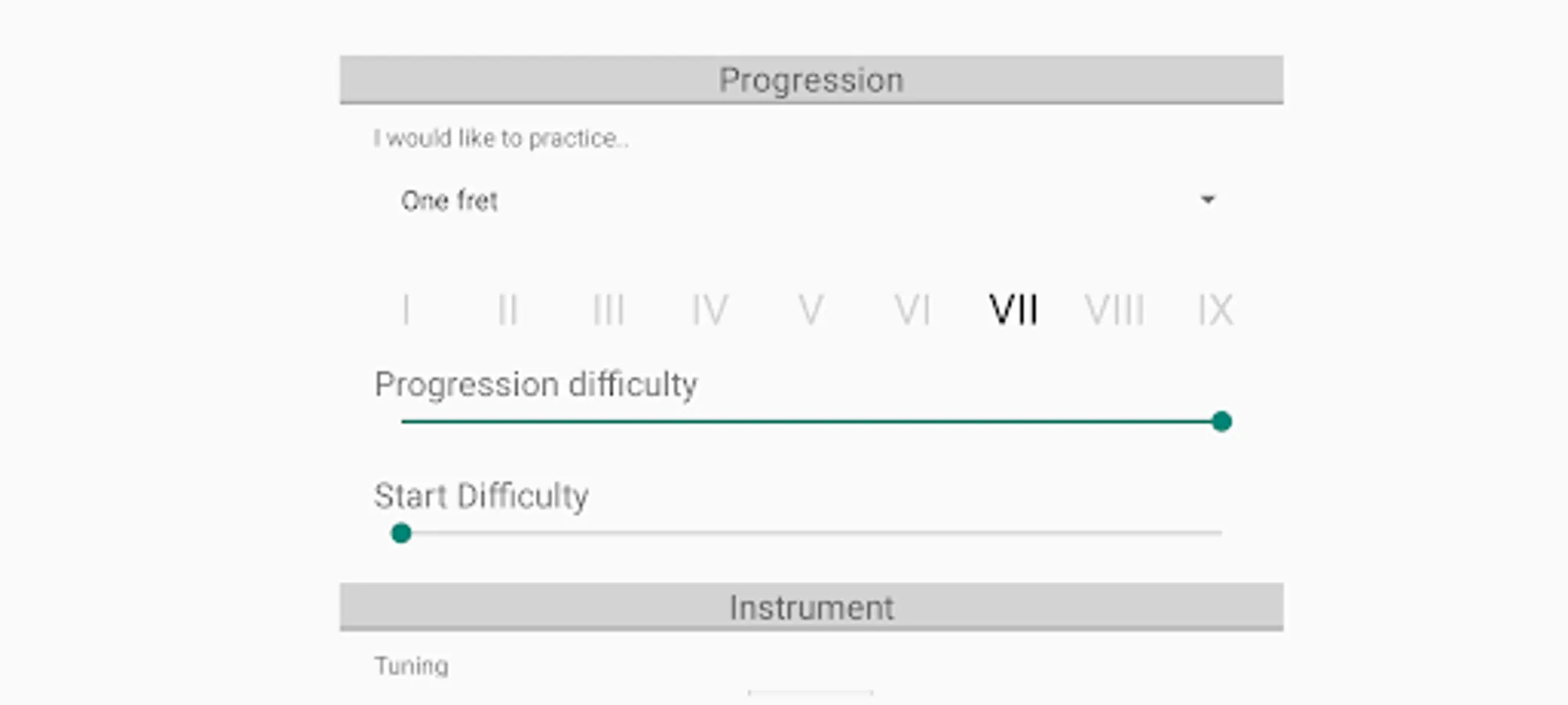 Progression

I would like to practice..

One fret

I II III IV V VI VII VIII IX

Progression difficulty

Start Difficulty

Instrument

Tuning